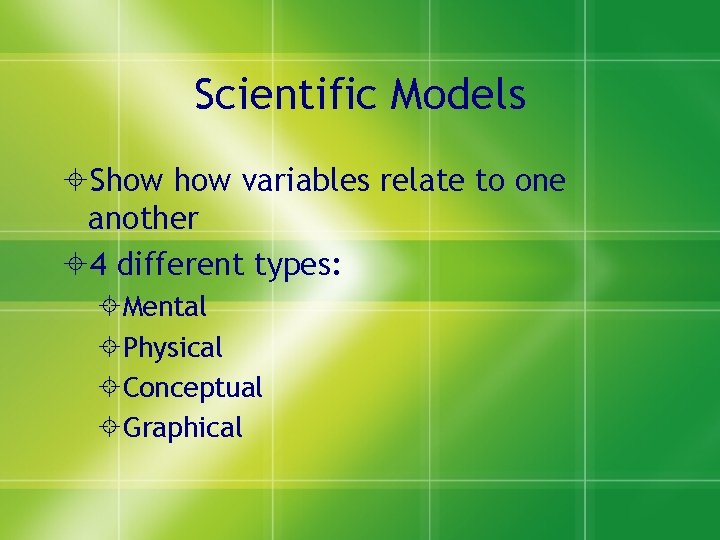 Scientific Models

Show how variables relate to one another

4 different types:

Mental

Physical

Conceptual

Graphical